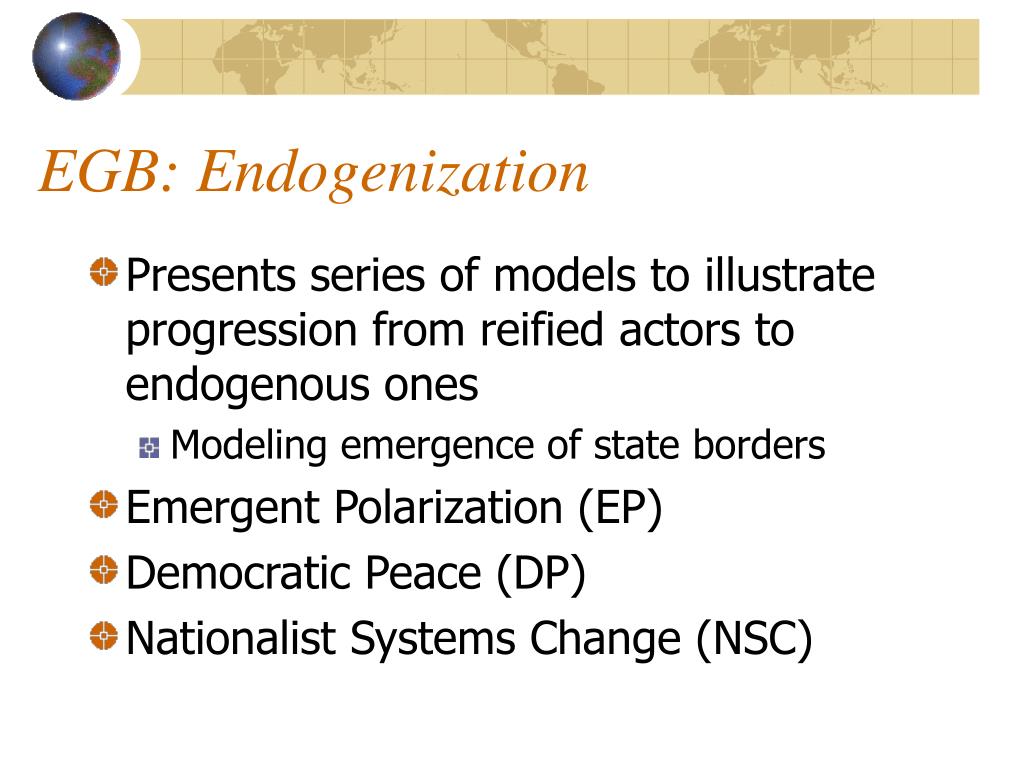 EGB: Endogenization

Presents series of models to illustrate progression from reified actors to endogenous ones

Modeling emergence of state borders

Emergent Polarization (EP)

Democratic Peace (DP)

Nationalist Systems Change (NSC)